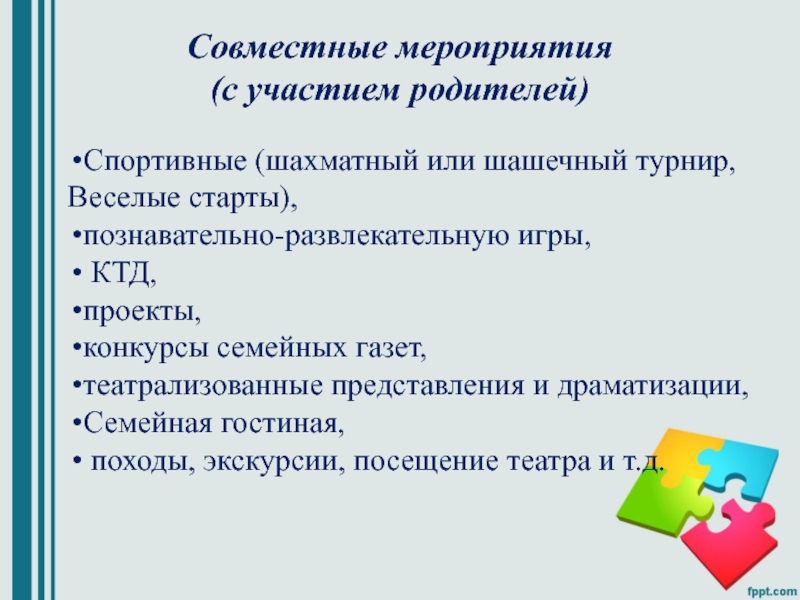 Совместные мероприятия
(с участием родителей)

•Спортивные (шахматный или шашечный турнир, Веселые старты),
•познавательно-развлекательную игры,
• КТД,
•проекты,
•конкурсы семейных газет,
•театрализованные представления и драматизации,
•Семейная гостиная,
• походы, экскурсии, посещение театра и т.д.

fppt.com